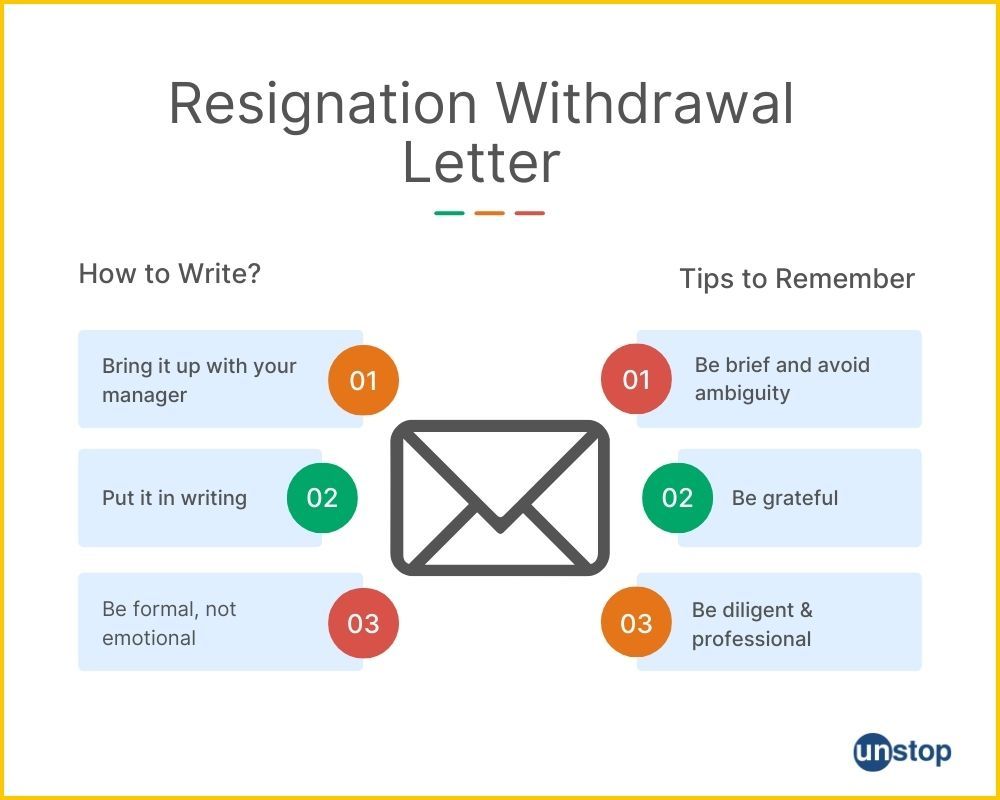 Resignation Withdrawal Letter

How to Write?

Bring it up with your manager 01

Put it in writing 02

Be formal, not emotional 03

Tips to Remember

01 Be brief and avoid ambiguity

02 Be grateful

03 Be diligent & professional

unstop